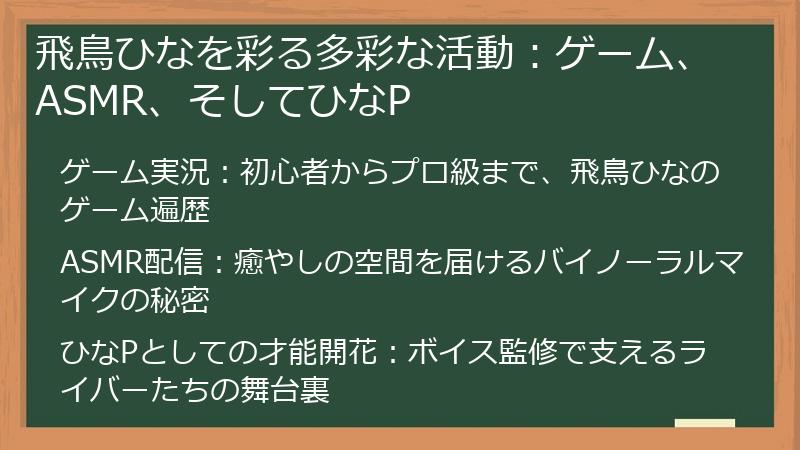 飛鳥ひなを彩る多彩な活動：ゲーム、ASMR、そしてひなP

ゲーム実況：初心者からプロ級まで、飛鳥ひなのゲーム遍歴

ASMR配信：癒やしの空間を届けるバイノーラルマイクの秘密

ひなPとしての才能開花：ボイス監修で支えるライバーたちの舞台裏